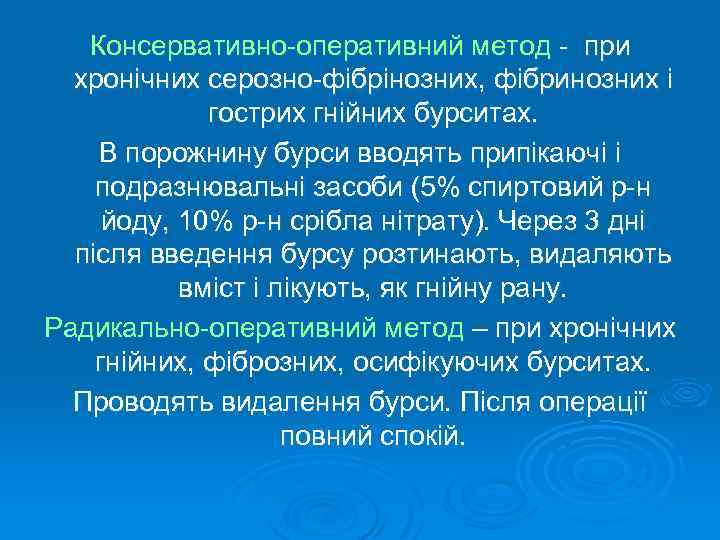 Консервативно-оперативний метод - при хронічних серозно-фібрінозних, фібринозних і гострих гнійних бурситах.

В порожнину бурси вводять припікаючі і подразнювальні засоби (5% спиртовий р-н йоду, 10% р-н срібла нітрату). Через 3 дні після введення бурсу розтинають, видаляють вміст і лікують, як гнійну рану.

Радикально-оперативний метод – при хронічних гнійних, фіброзних, осифікуючих бурситах.

Проводять видалення бурси. Після операції повний спокій.